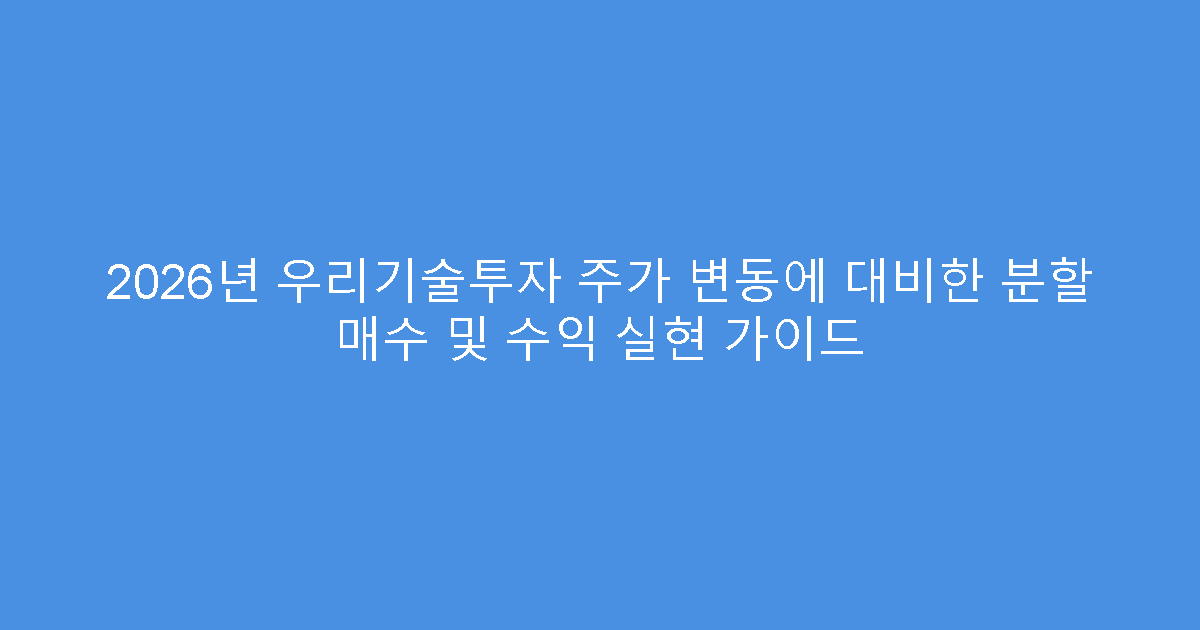 2026년 우리기술투자 주가 변동에 대비한 분할 매수 및 수익 실현 가이드